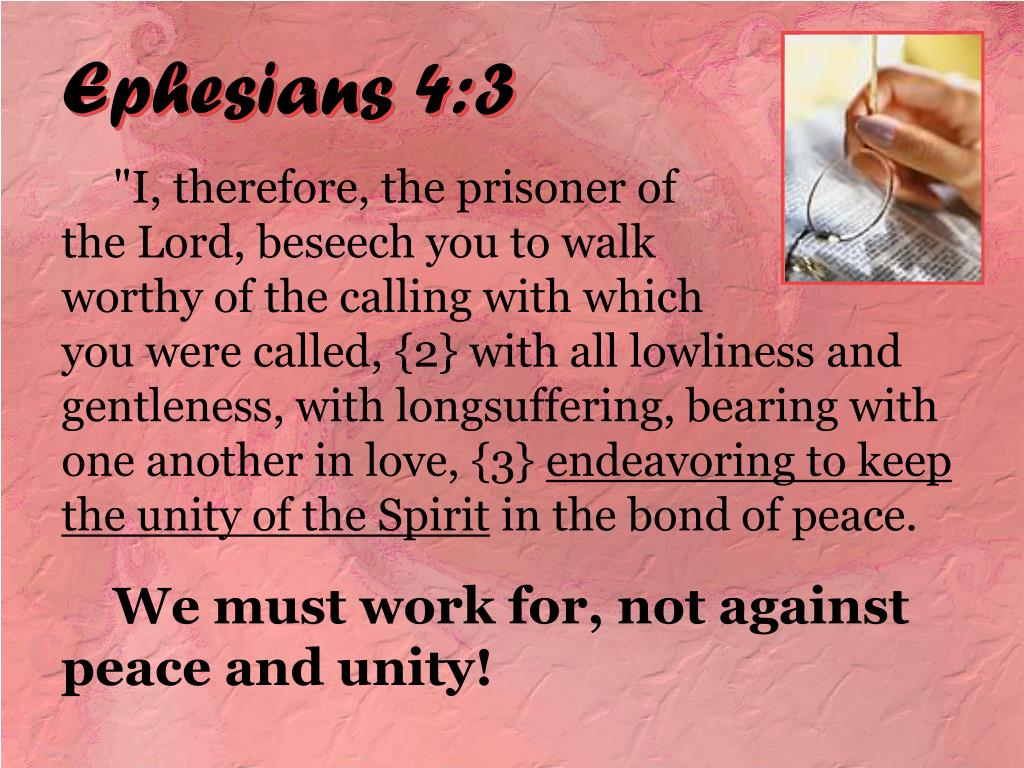 Ephesians 4:3

"I, therefore, the prisoner of the Lord, beseech you to walk worthy of the calling with which you were called, {2} with all lowliness and gentleness, with longsuffering, bearing with one another in love, {3} endeavoring to keep the unity of the Spirit in the bond of peace.

We must work for, not against peace and unity!